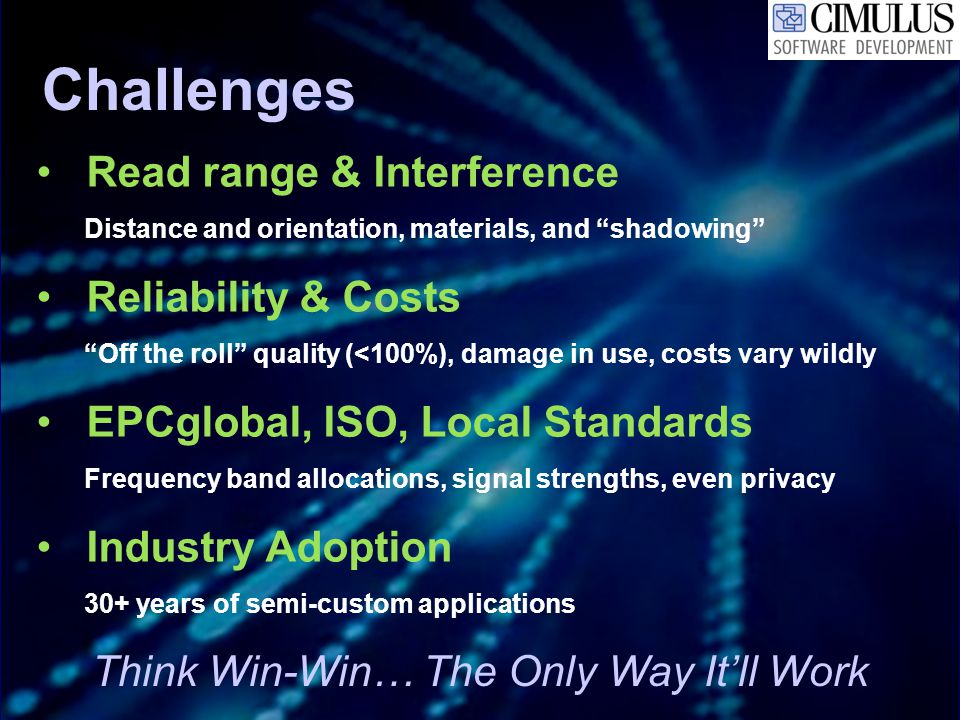 CIMULUS
SOFTWARE DEVELOPMENT

Challenges

• Read range & Interference

Distance and orientation, materials, and “shadowing”

• Reliability & Costs

“Off the roll” quality (<100%), damage in use, costs vary wildly

• EPCglobal, ISO, Local Standards

Frequency band allocations, signal strengths, even privacy

• Industry Adoption

30+ years of semi-custom applications

Think Win-Win… The Only Way It’ll Work